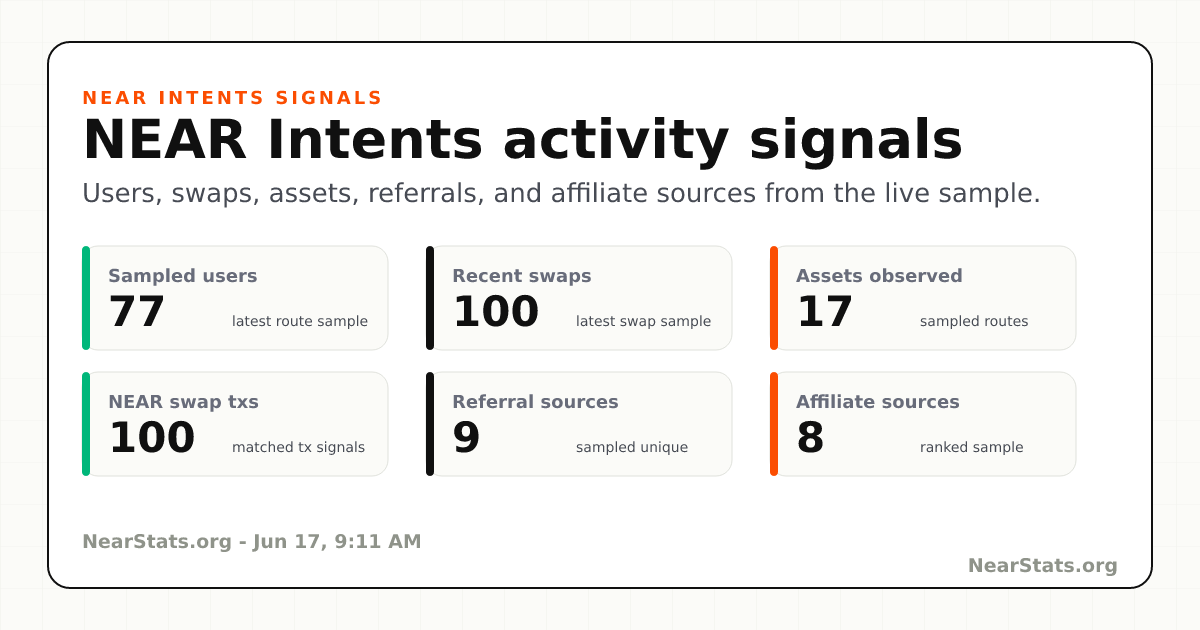 NEAR INTENTS SIGNALS

NEAR Intents activity signals

Users, swaps, assets, referrals, and affiliate sources from the live sample.

Sampled users
77
latest route sample

Recent swaps
100
latest swap sample

Assets observed
17
sampled routes

NEAR swap txs
100
matched tx signals

Referral sources
9
sampled unique

Affiliate sources
8
ranked sample

NearStats.org - Jun 17, 9:11 AM

NearStats.org